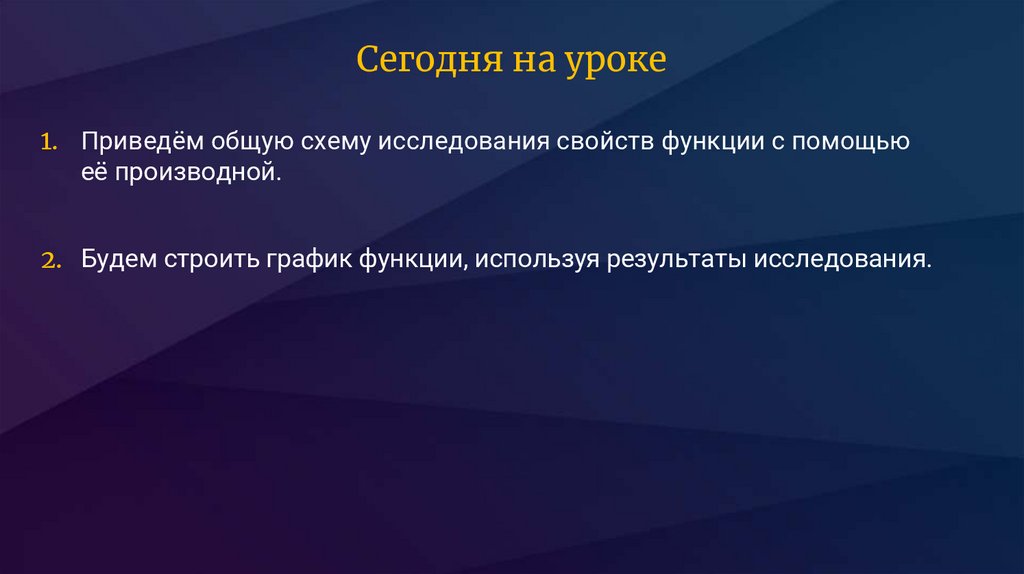 Сегодня на уроке

1. Приведём общую схему исследования свойств функции с помощью её производной.

2. Будем строить график функции, используя результаты исследования.